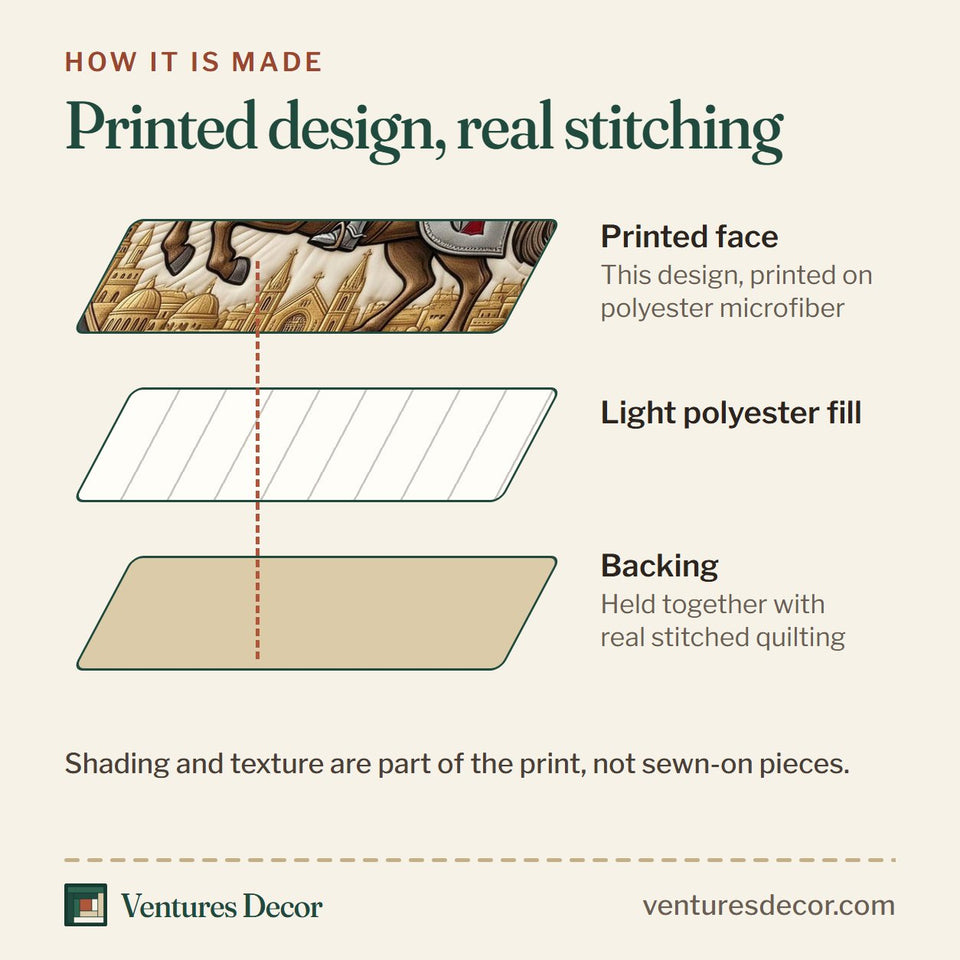 HOW IT IS MADE

Printed design, real stitching

Printed face
This design, printed on polyester microfiber

Light polyester fill

Backing
Held together with real stitched quilting

Shading and texture are part of the print, not sewn-on pieces.

Ventures Decor

venturesdecor.com